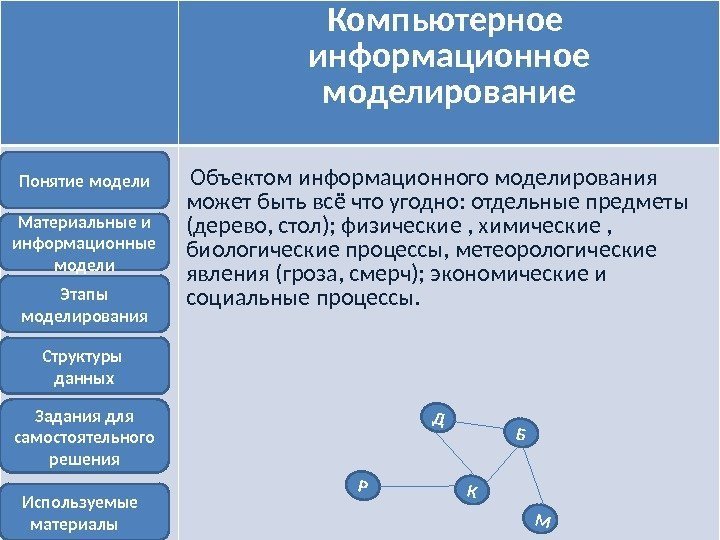 Компьютерное информационное моделирование

Понятие модели

Материальные и информационные модели

Этапы моделирования

Структуры данных

Задания для самостоятельного решения

Используемые материалы

Объектом информационного моделирования может быть всё что угодно: отдельные предметы (дерево, стол); физические , химические , биологические процессы, метеорологические явления (гроза, смерч); экономические и социальные процессы.

Д

Б

Р

К

М